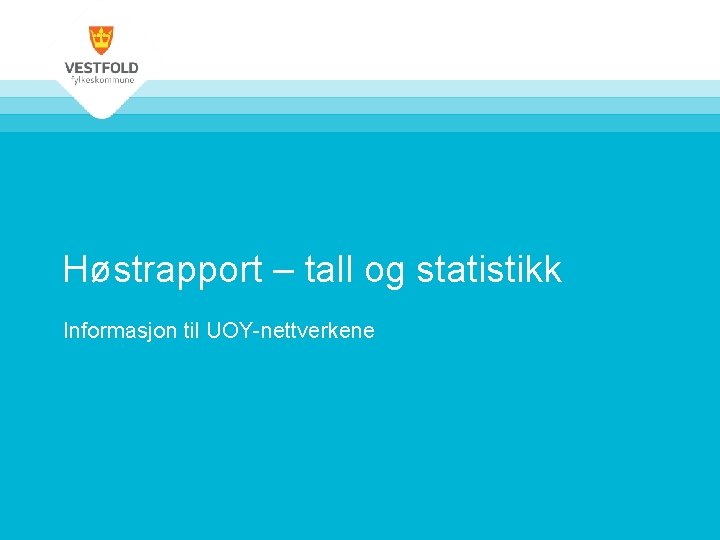 VESTFOLD
fylkeskommune

Høstrapport – tall og statistikk

Informasjon til UOY-nettverkene